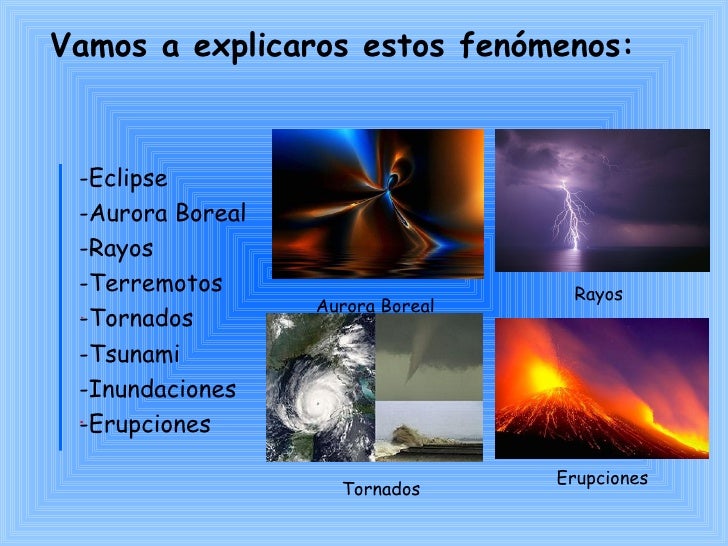 Vamos a explicaros estos fenómenos:

-Eclipse
-Aurora Boreal
-Rayos
-Terremotos
-Tornados
-Tsunami
-Inundaciones
-Erupciones

Aurora Boreal

Rayos

Tornados

Erupciones